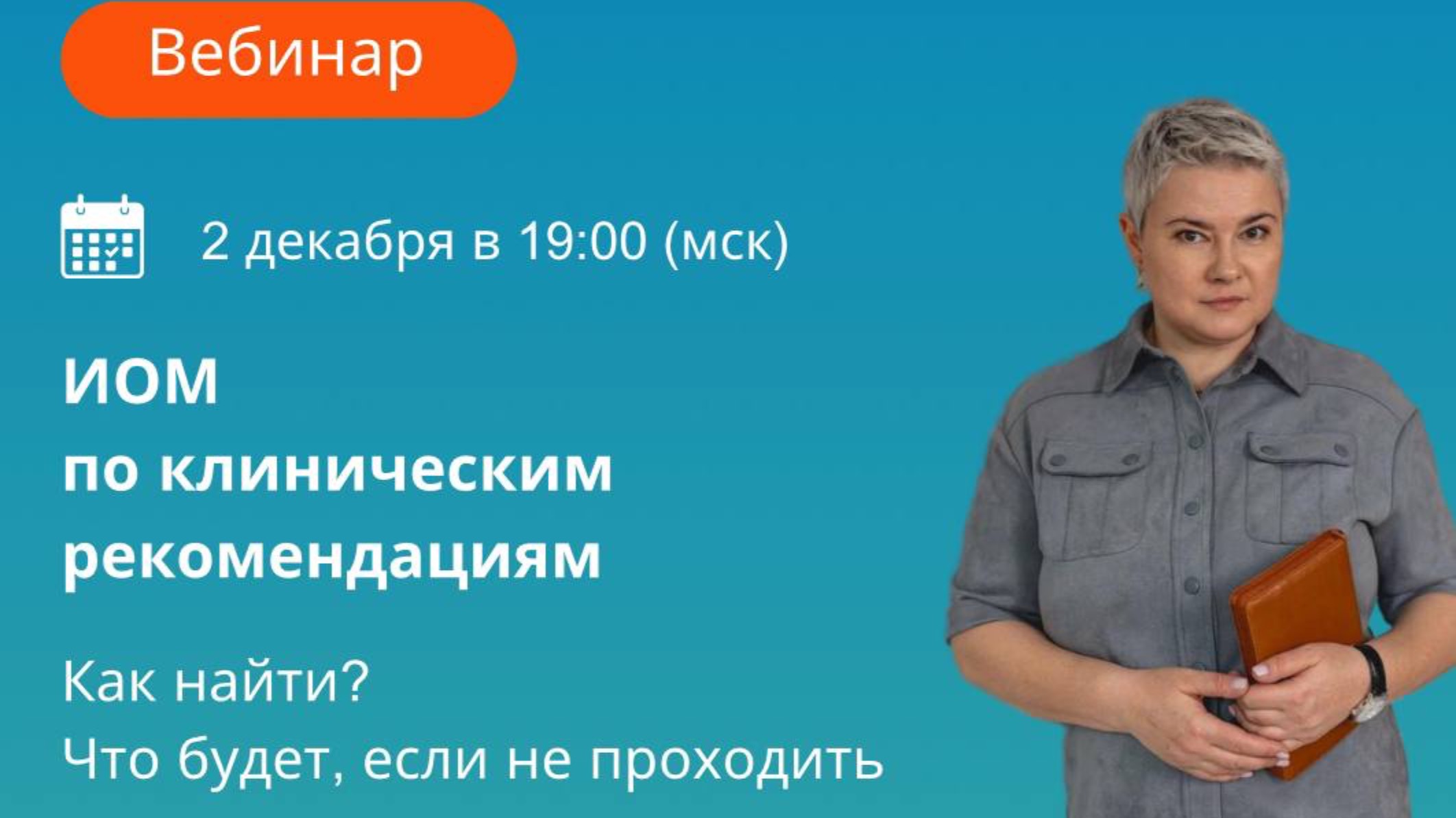 Вебинар

2 декабря в 19:00 (мск)

ИОМ
по клиническим
рекомендациям

Как найти?
Что будет, если не проходить